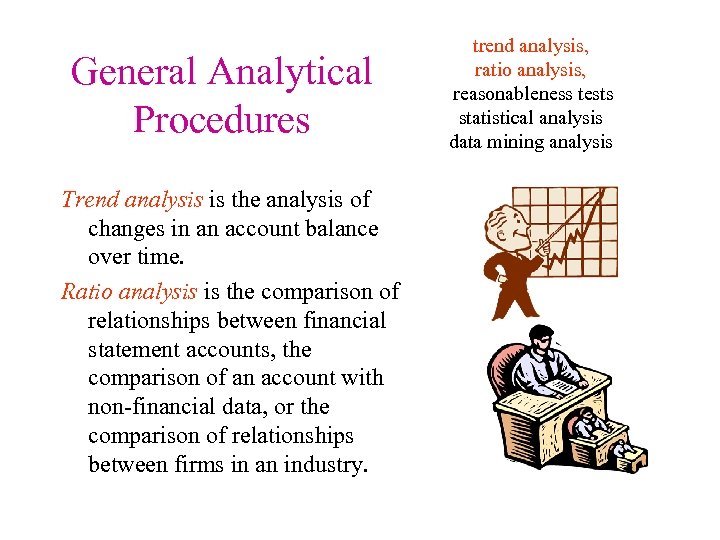 General Analytical Procedures

trend analysis,
ratio analysis,
reasonableness tests
statistical analysis
data mining analysis

Trend analysis is the analysis of changes in an account balance over time.

Ratio analysis is the comparison of relationships between financial statement accounts, the comparison of an account with non-financial data, or the comparison of relationships between firms in an industry.